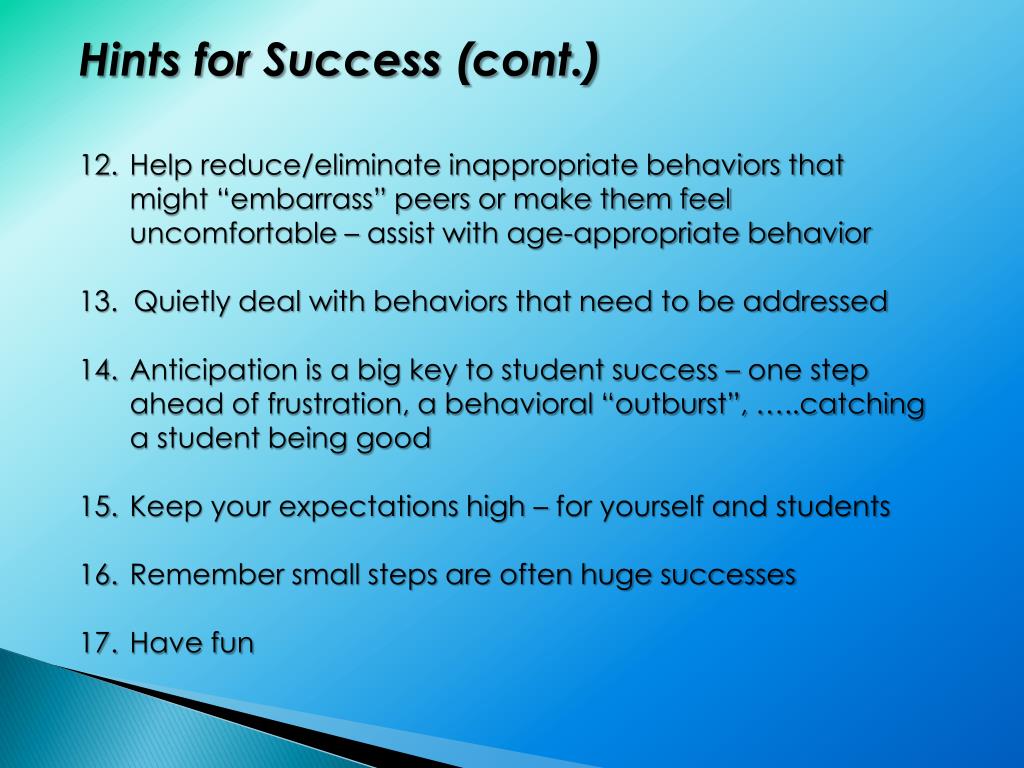 Hints for Success (cont.)

12. Help reduce/eliminate inappropriate behaviors that might “embarrass” peers or make them feel uncomfortable – assist with age-appropriate behavior

13. Quietly deal with behaviors that need to be addressed

14. Anticipation is a big key to student success – one step ahead of frustration, a behavioral “outburst”, …..catching a student being good

15. Keep your expectations high – for yourself and students

16. Remember small steps are often huge successes

17. Have fun